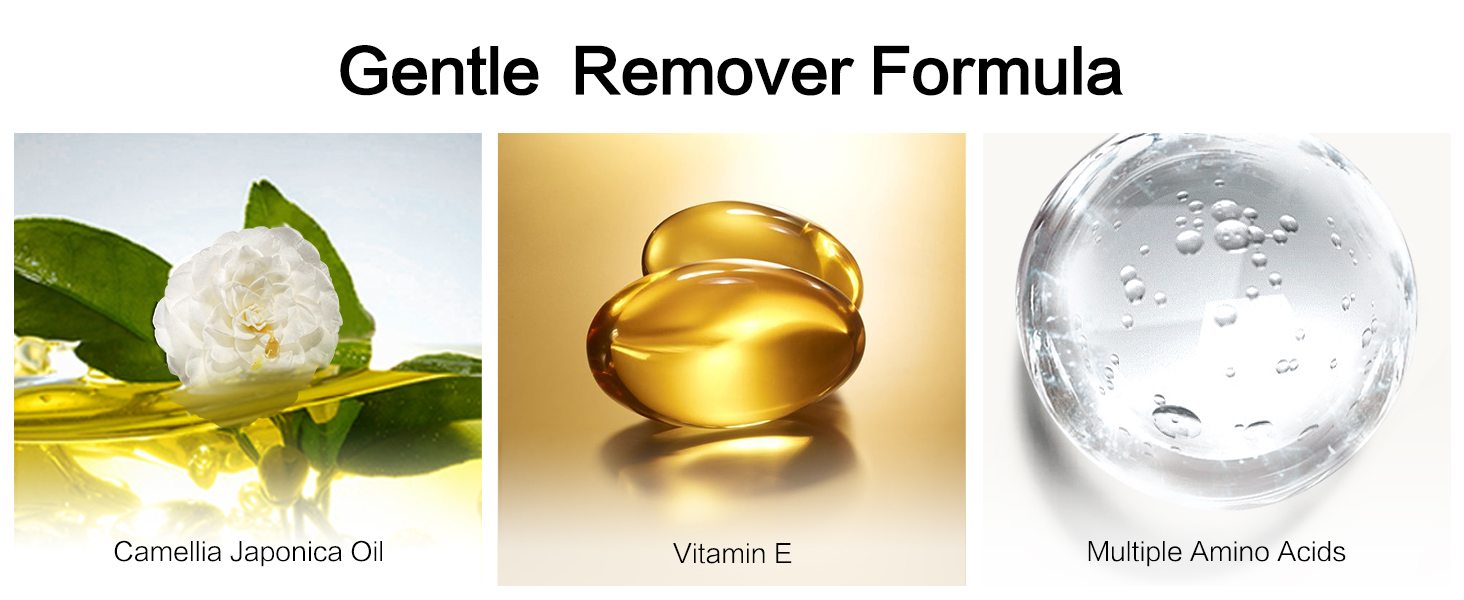 Gentle Remover Formula

Camellia Japonica Oil

Vitamin E

Multiple Amino Acids